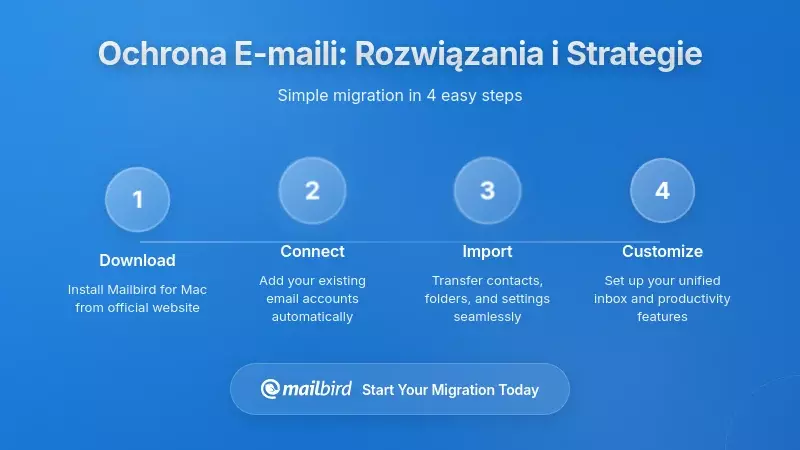 Ochrona E-maili: Rozwiązania i Strategie

Simple migration in 4 easy steps

1
Download
Install Mailbird for Mac from official website

2
Connect
Add your existing email accounts automatically

3
Import
Transfer contacts, folders, and settings seamlessly

4
Customize
Set up your unified inbox and productivity features

mailbird Start Your Migration Today